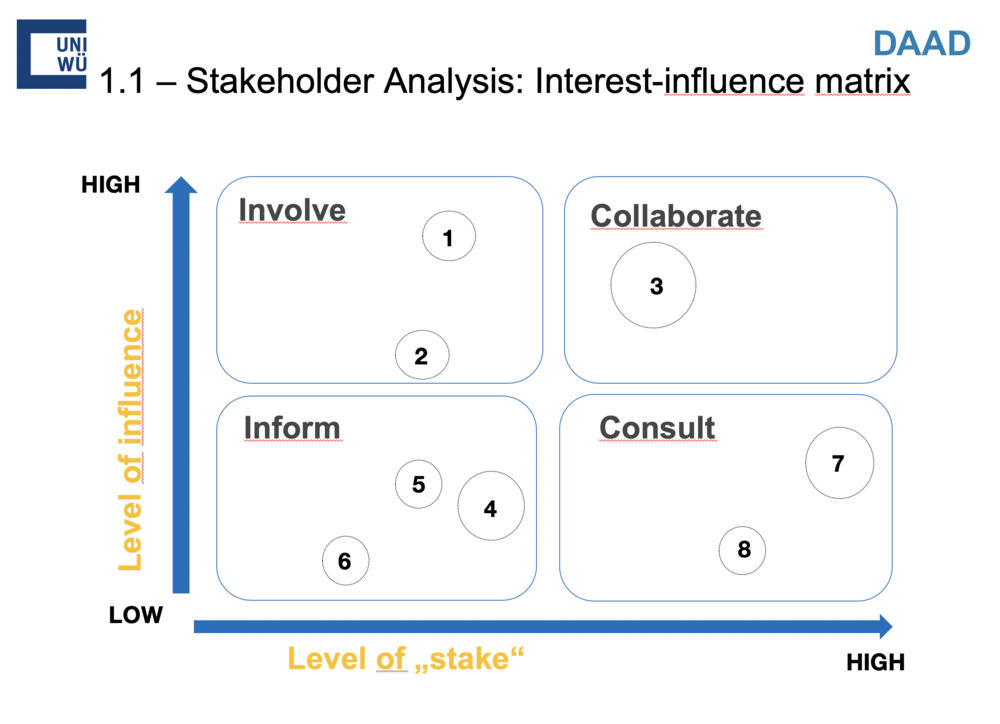 UNI WÜ

DAAD

1.1 – Stakeholder Analysis: Interest-influence matrix

HIGH

Level of influence

LOW

Involve

1

2

Collaborate

3

Inform

5

4

6

Consult

7

8

Level of „stake“

HIGH